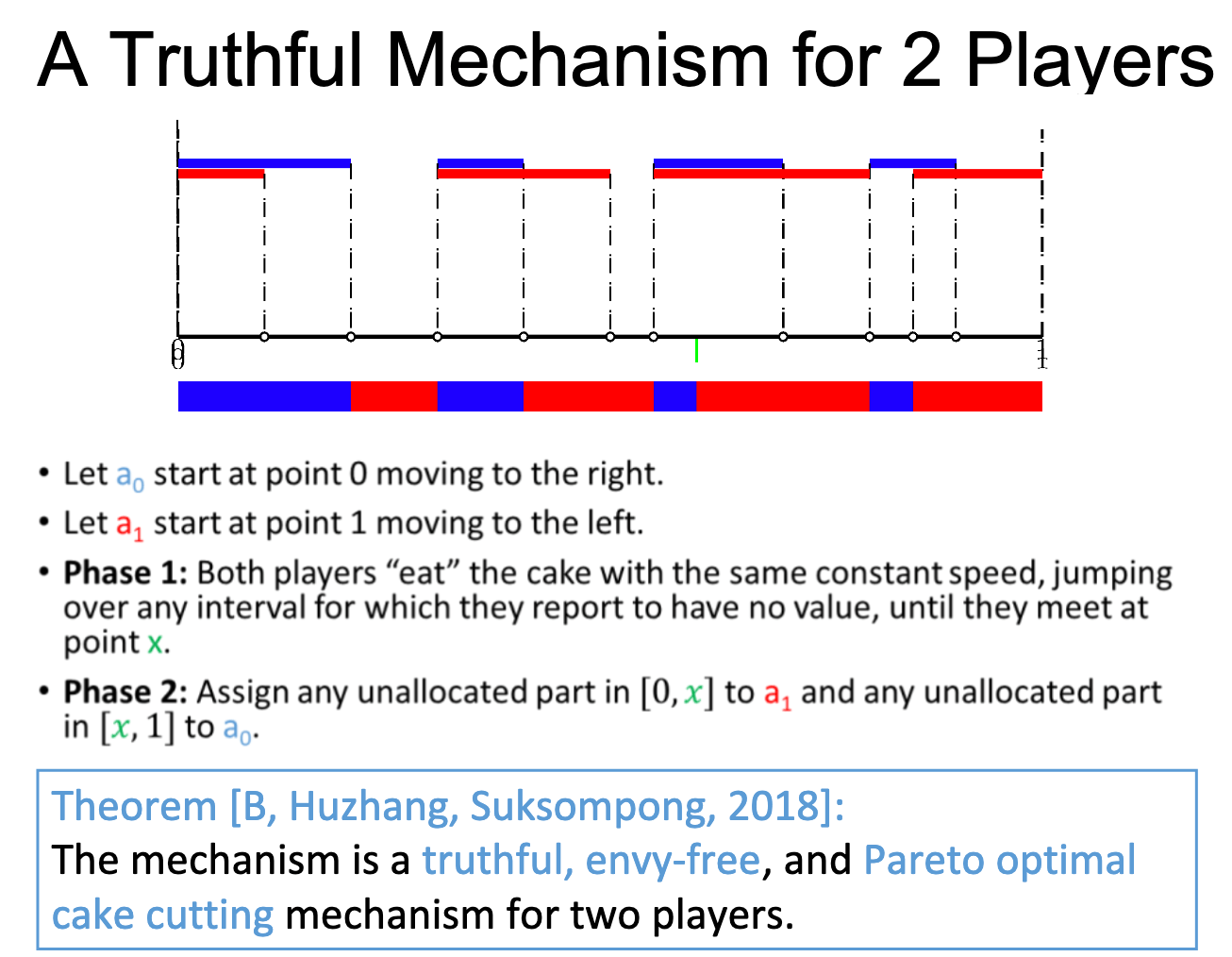 A Truthful Mechanism for 2 Players

0

1

• Let $a_0$ start at point 0 moving to the right.

• Let $a_1$ start at point 1 moving to the left.

• **Phase 1:** Both players "eat" the cake with the same constant speed, jumping over any interval for which they report to have no value, until they meet at point x.

• **Phase 2:** Assign any unallocated part in $[0, x]$ to $a_1$ and any unallocated part in $[x, 1]$ to $a_0$.

Theorem [B, Huzhang, Suksompong, 2018]:
The mechanism is a truthful, envy-free, and Pareto optimal cake cutting mechanism for two players.